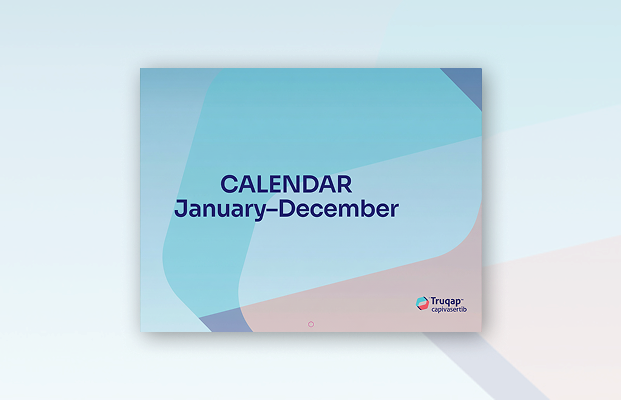 CALENDAR
January–December

Truqap™
capivasertib